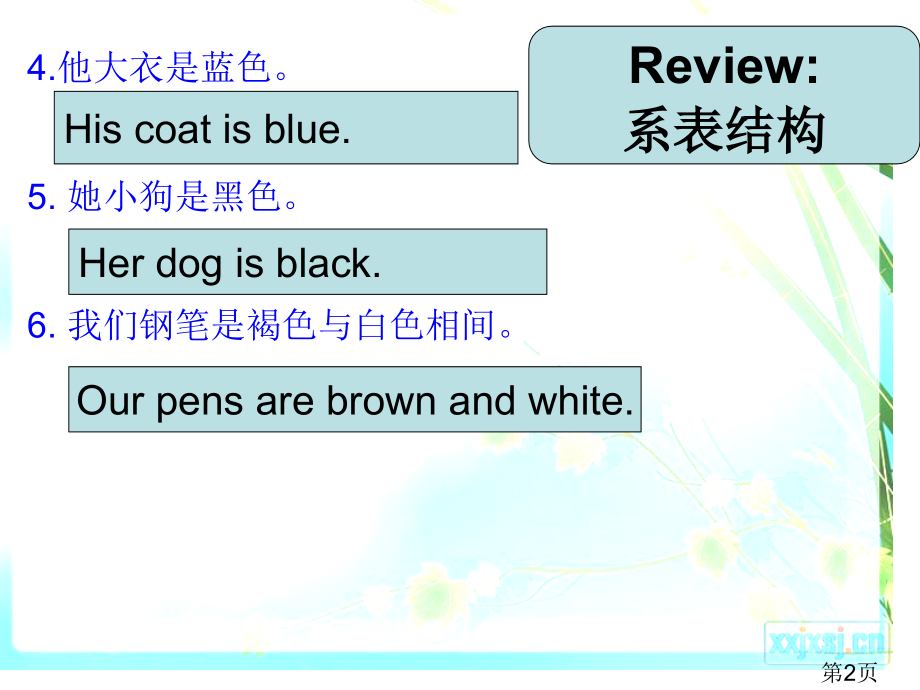 Review:
系表结构

4.他大衣是蓝色。

His coat is blue.

5. 她小狗是黑色。

Her dog is black.

6. 我们钢笔是褐色与白色相间。

Our pens are brown and white.

xxjxsj.cn

第2页